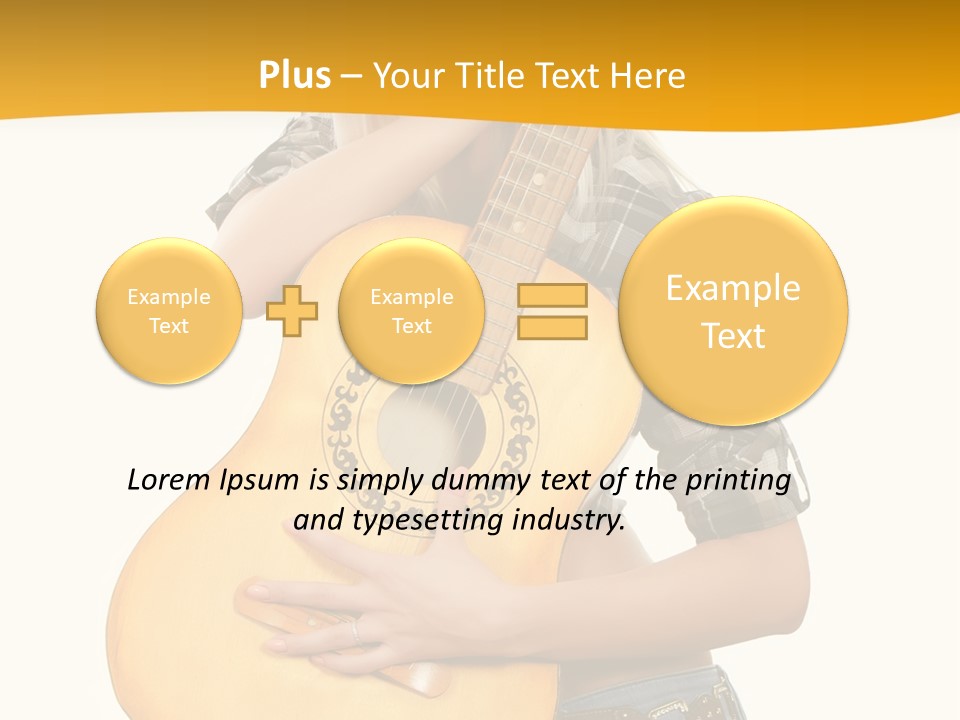 Plus – Your Title Text Here

Example Text

Example Text

Example Text

Lorem Ipsum is simply dummy text of the printing and typesetting industry.